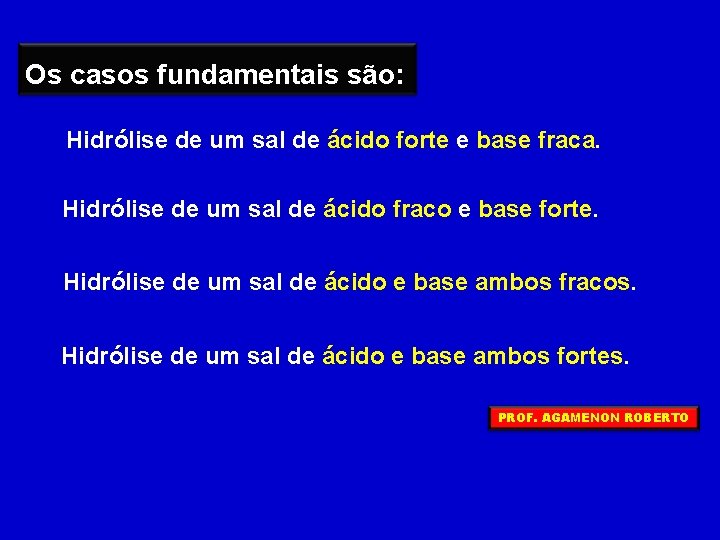 Os casos fundamentais são:

Hidrólise de um sal de ácido forte e base fraca.

Hidrólise de um sal de ácido fraco e base forte.

Hidrólise de um sal de ácido e base ambos fracos.

Hidrólise de um sal de ácido e base ambos fortes.

PROF. AGAMENON ROBERTO